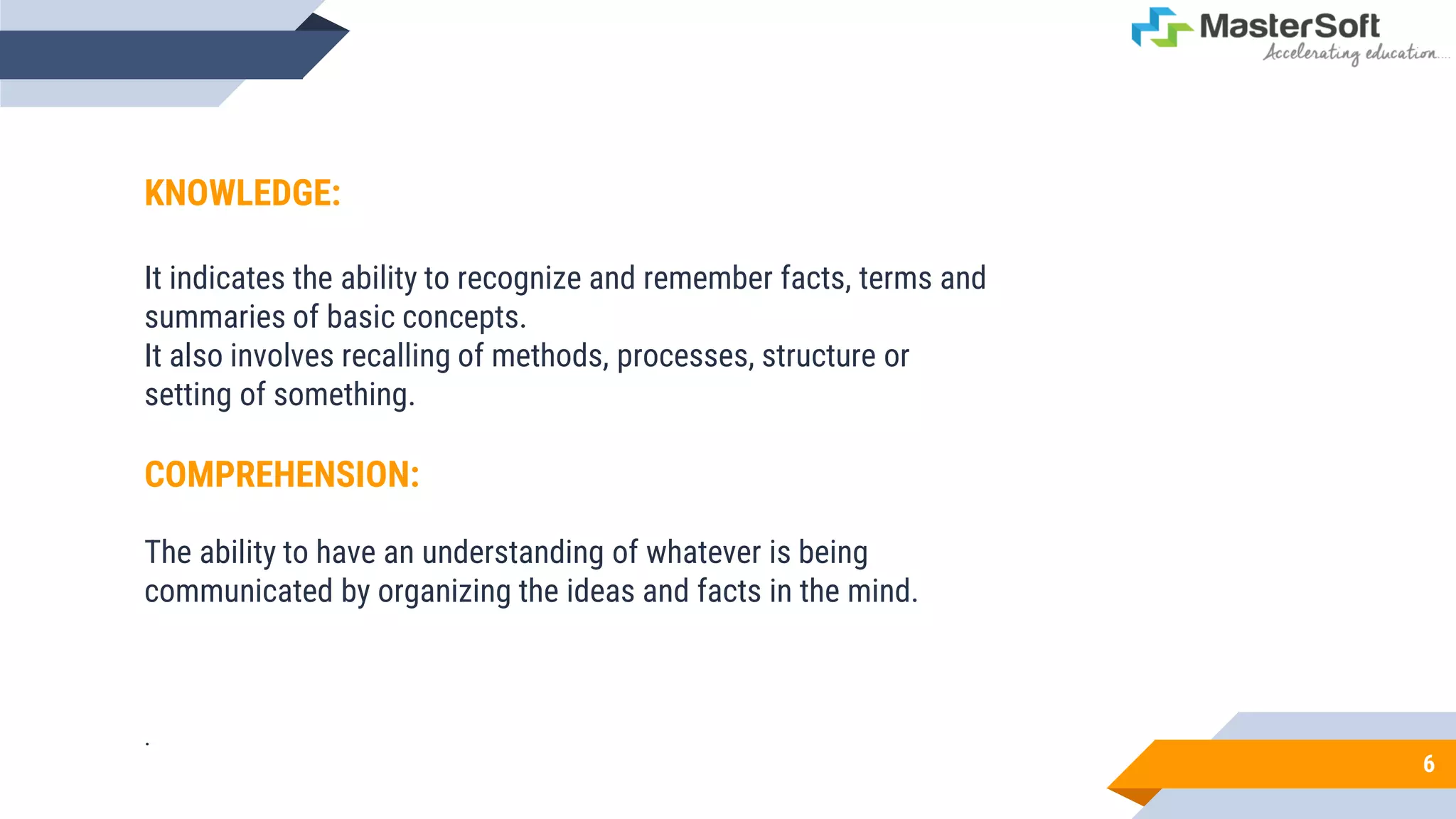 MasterSoft
Accelerating education....

KNOWLEDGE:

It indicates the ability to recognize and remember facts, terms and summaries of basic concepts.
It also involves recalling of methods, processes, structure or setting of something.

COMPREHENSION:

The ability to have an understanding of whatever is being communicated by organizing the ideas and facts in the mind.

.

6